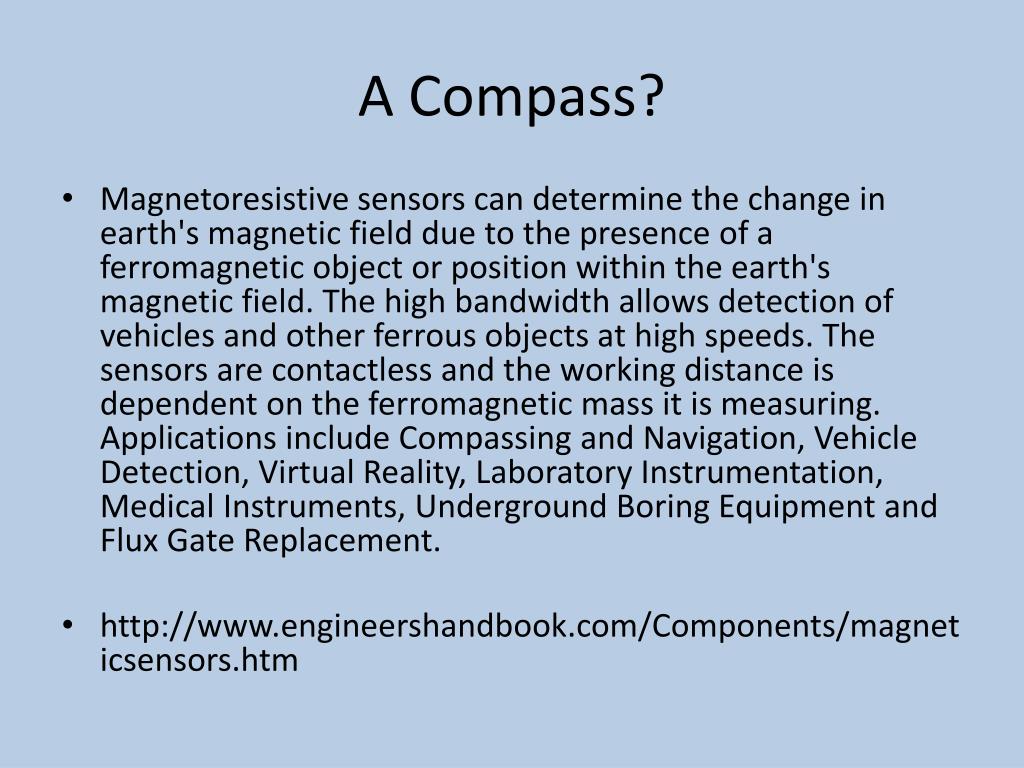 A Compass?

• Magnetoresistive sensors can determine the change in earth's magnetic field due to the presence of a ferromagnetic object or position within the earth's magnetic field. The high bandwidth allows detection of vehicles and other ferrous objects at high speeds. The sensors are contactless and the working distance is dependent on the ferromagnetic mass it is measuring. Applications include Compassing and Navigation, Vehicle Detection, Virtual Reality, Laboratory Instrumentation, Medical Instruments, Underground Boring Equipment and Flux Gate Replacement.

• http://www.engineershandbook.com/Components/magneticsensors.htm